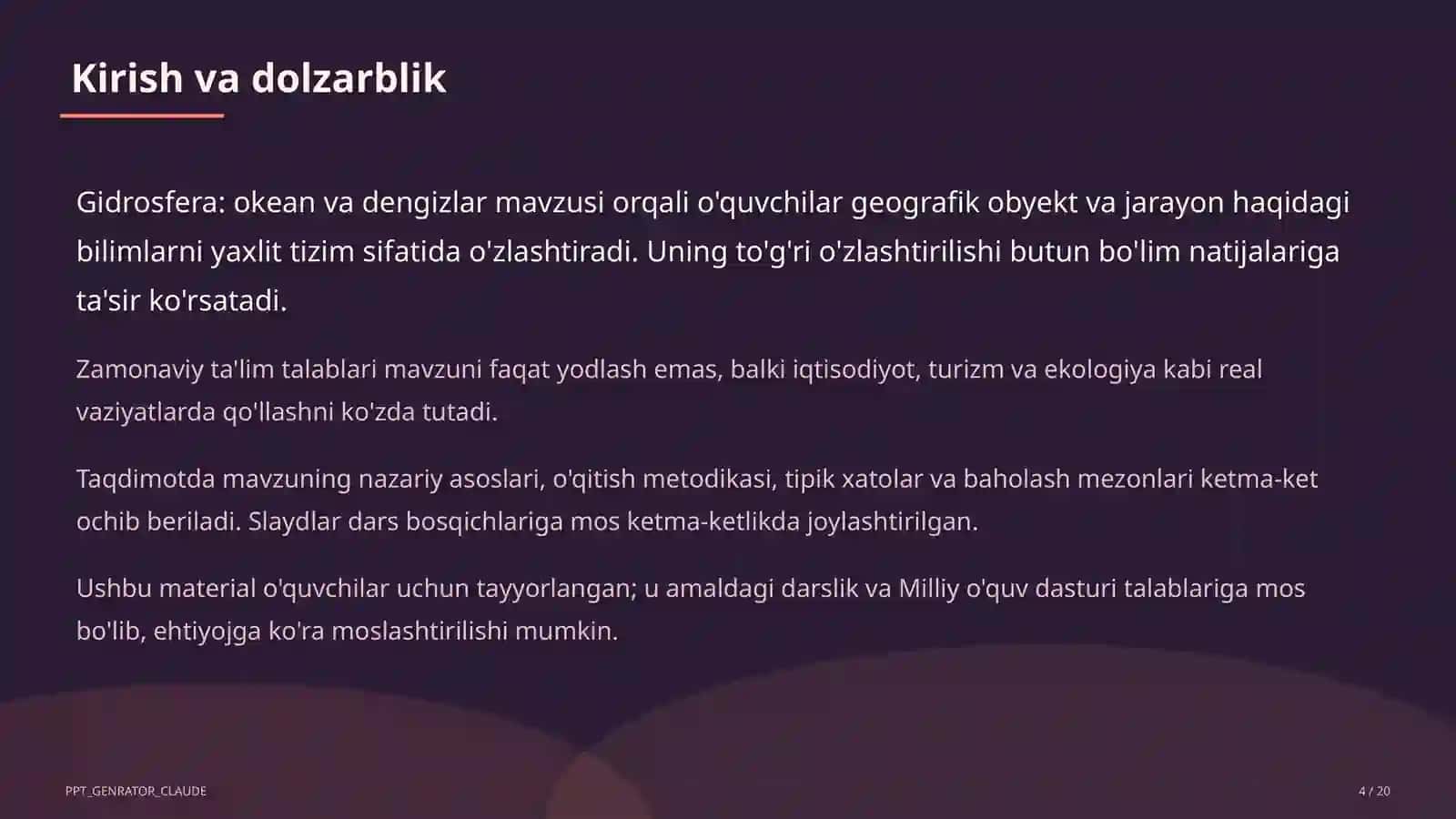 Kirish va dolzarblik

Gidrosfera: okean va dengizlar mavzusi orqali o'quvchilar geografik obyekt va jarayon haqidagi bilimlarni yaxlit tizim sifatida o'zlashtiradi. Uning to'g'ri o'zlashtirilishi butun bo'lim natijalariga ta'sir ko'rsatadi.

Zamonaviy ta'lim talablari mavzuni faqat yodlash emas, balki iqtisodiyot, turizm va ekologiya kabi real vaziyatlarda qo'llashni ko'zda tutadi.

Taqdimotda mavzuning nazariy asoslari, o'qitish metodikasi, tipik xatolar va baholash mezonlari ketma-ket ochib beriladi. Slaydlar dars bosqichlariga mos ketma-ketlikda joylashtirilgan.

Ushbu material o'quvchilar uchun tayyorlangan; u amaldagi darslik va Milliy o'quv dasturi talablariga mos bo'lib, ehtiyojga ko'ra moslashtirilishi mumkin.

PPT_GENRATOR_CLAUDE

4 / 20